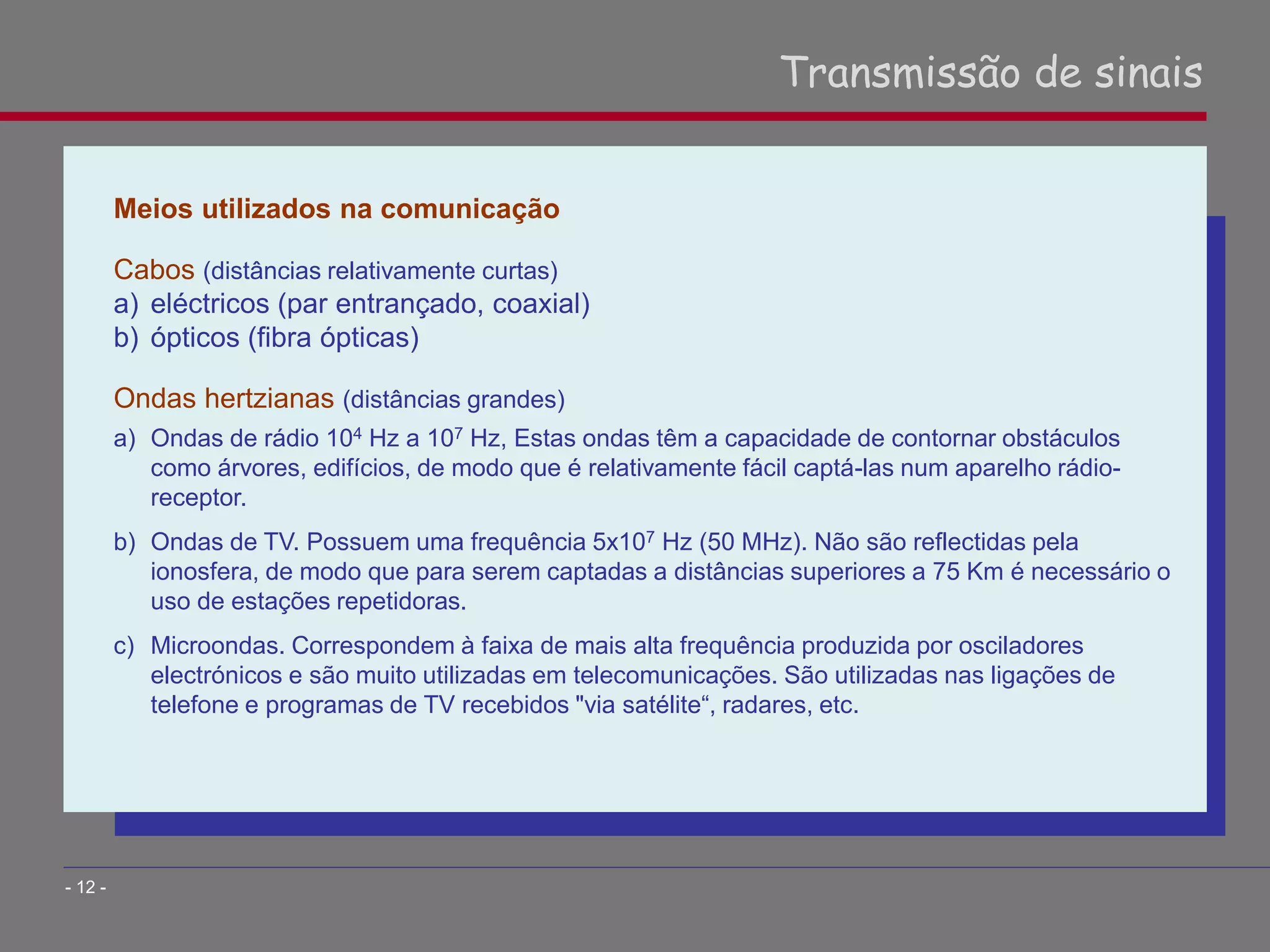 Transmissão de sinais

Meios utilizados na comunicação

Cabos (distâncias relativamente curtas)
a) eléctricos (par entrançado, coaxial)
b) ópticos (fibra ópticas)

Ondas hertzianas (distâncias grandes)
a) Ondas de rádio $10^4$ Hz a $10^7$ Hz, Estas ondas têm a capacidade de contornar obstáculos como árvores, edifícios, de modo que é relativamente fácil captá-las num aparelho rádio-receptor.
b) Ondas de TV. Possuem uma frequência $5x10^7$ Hz (50 MHz). Não são reflectidas pela ionosfera, de modo que para serem captadas a distâncias superiores a 75 Km é necessário o uso de estações repetidoras.
c) Microondas. Correspondem à faixa de mais alta frequência produzida por osciladores electrónicos e são muito utilizadas em telecomunicações. São utilizadas nas ligações de telefone e programas de TV recebidos "via satélite“, radares, etc.

- 12 -